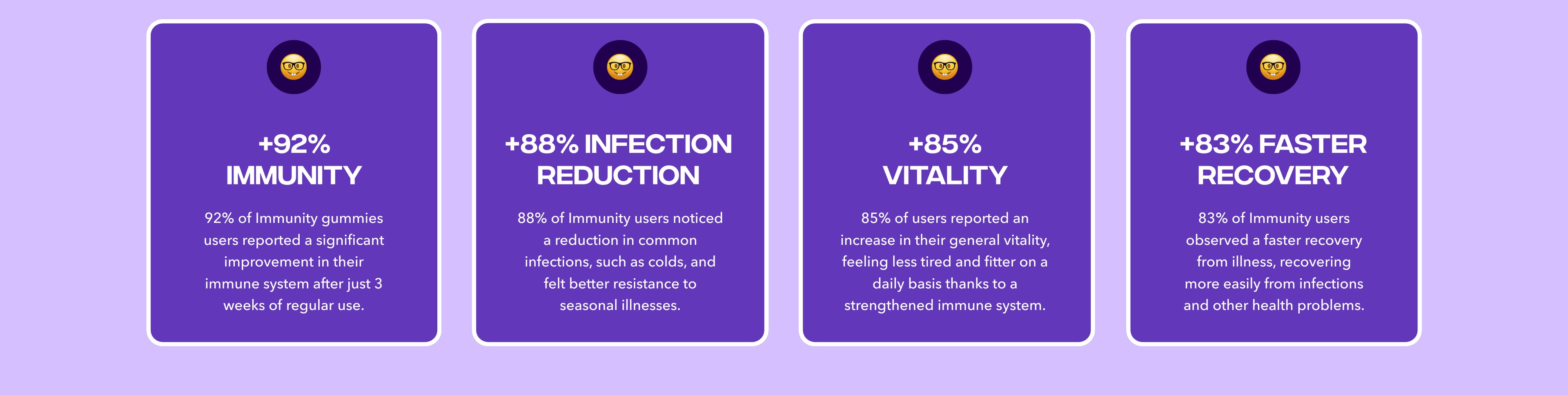 +92% IMMUNITY

92% of Immunity gummies users reported a significant improvement in their immune system after just 3 weeks of regular use.

+88% INFECTION REDUCTION

88% of Immunity users noticed a reduction in common infections, such as colds, and felt better resistance to seasonal illnesses.

+85% VITALITY

85% of users reported an increase in their general vitality, feeling less tired and fitter on a daily basis thanks to a strengthened immune system.

+83% FASTER RECOVERY

83% of Immunity users observed a faster recovery from illness, recovering more easily from infections and other health problems.